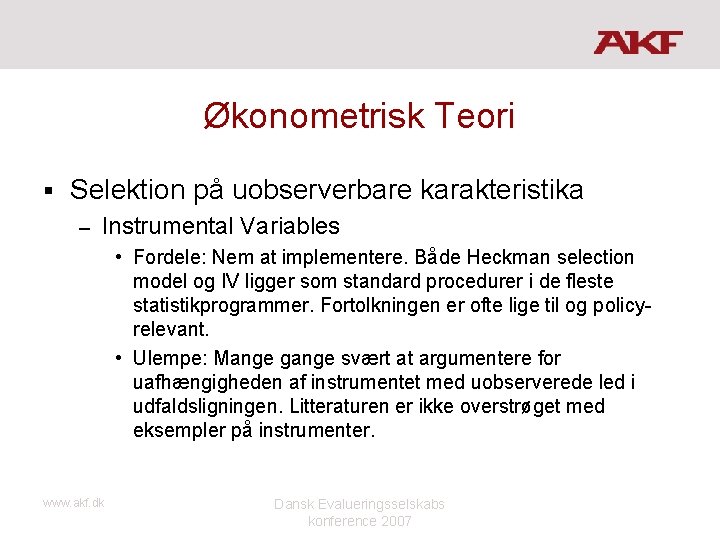 AKF

Økonometrisk Teori

▪ Selektion på uobserverbare karakteristika

– Instrumental Variables

• Fordele: Nem at implementere. Både Heckman selection model og IV ligger som standard procedurer i de fleste statistikprogrammer. Fortolkningen er ofte lige til og policy-relevant.

• Ulempe: Mange gange svært at argumentere for uafhængigheden af instrumentet med uobserverede led i udfaldsligningen. Litteraturen er ikke overstrøget med eksempler på instrumenter.

www.akf.dk

Dansk Evalueringsselskabs konference 2007